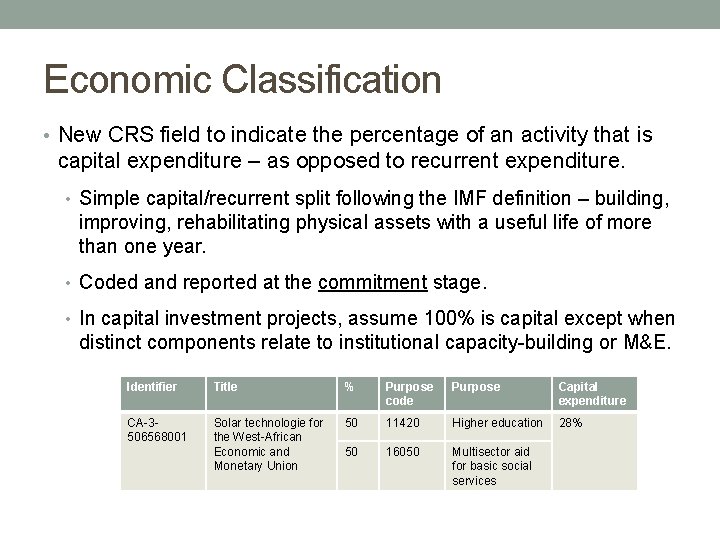 Economic Classification

• New CRS field to indicate the percentage of an activity that is capital expenditure – as opposed to recurrent expenditure.

• Simple capital/recurrent split following the IMF definition – building, improving, rehabilitating physical assets with a useful life of more than one year.

• Coded and reported at the commitment stage.

• In capital investment projects, assume 100% is capital except when distinct components relate to institutional capacity-building or M&E.

| Identifier | Title | % | Purpose code | Purpose | Capital expenditure |
|---|---|---|---|---|---|
| CA-3-506568001 | Solar technologie for the West-African Economic and Monetary Union | 50 | 11420 | Higher education | 28% |
| | | 50 | 16050 | Multisector aid for basic social services | |